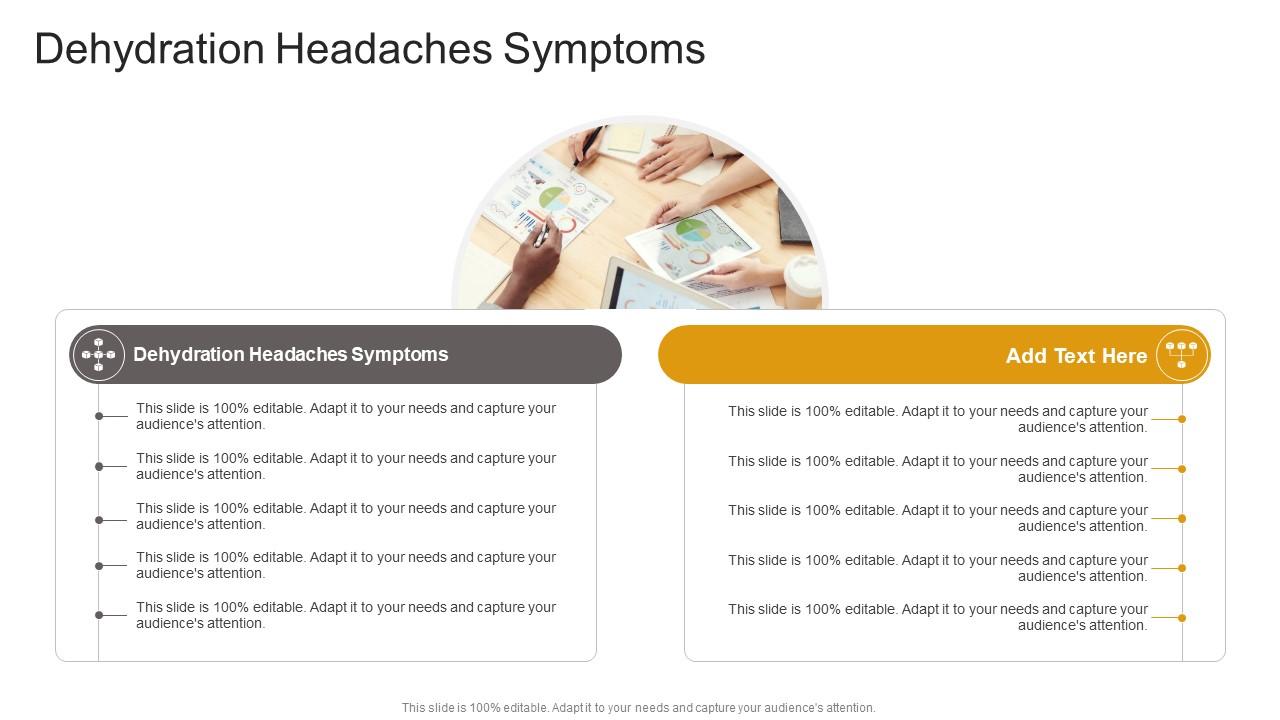 Dehydration Headaches Symptoms

Dehydration Headaches Symptoms

This slide is 100% editable. Adapt it to your needs and capture your audience's attention.

This slide is 100% editable. Adapt it to your needs and capture your audience's attention.

This slide is 100% editable. Adapt it to your needs and capture your audience's attention.

This slide is 100% editable. Adapt it to your needs and capture your audience's attention.

This slide is 100% editable. Adapt it to your needs and capture your audience's attention.

Add Text Here

This slide is 100% editable. Adapt it to your needs and capture your audience's attention.

This slide is 100% editable. Adapt it to your needs and capture your audience's attention.

This slide is 100% editable. Adapt it to your needs and capture your audience's attention.

This slide is 100% editable. Adapt it to your needs and capture your audience's attention.

This slide is 100% editable. Adapt it to your needs and capture your audience's attention.

This slide is 100% editable. Adapt it to your needs and capture your audience's attention.